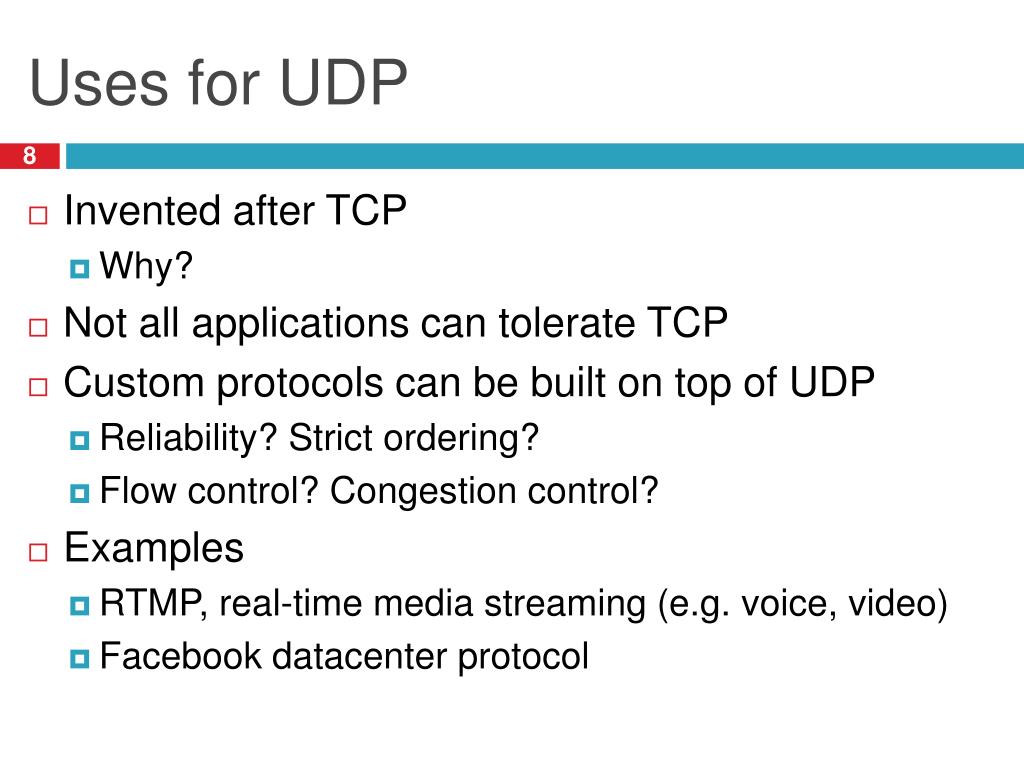 Uses for UDP

8

Invented after TCP
Why?
Not all applications can tolerate TCP
Custom protocols can be built on top of UDP
Reliability? Strict ordering?
Flow control? Congestion control?
Examples
RTMP, real-time media streaming (e.g. voice, video)
Facebook datacenter protocol